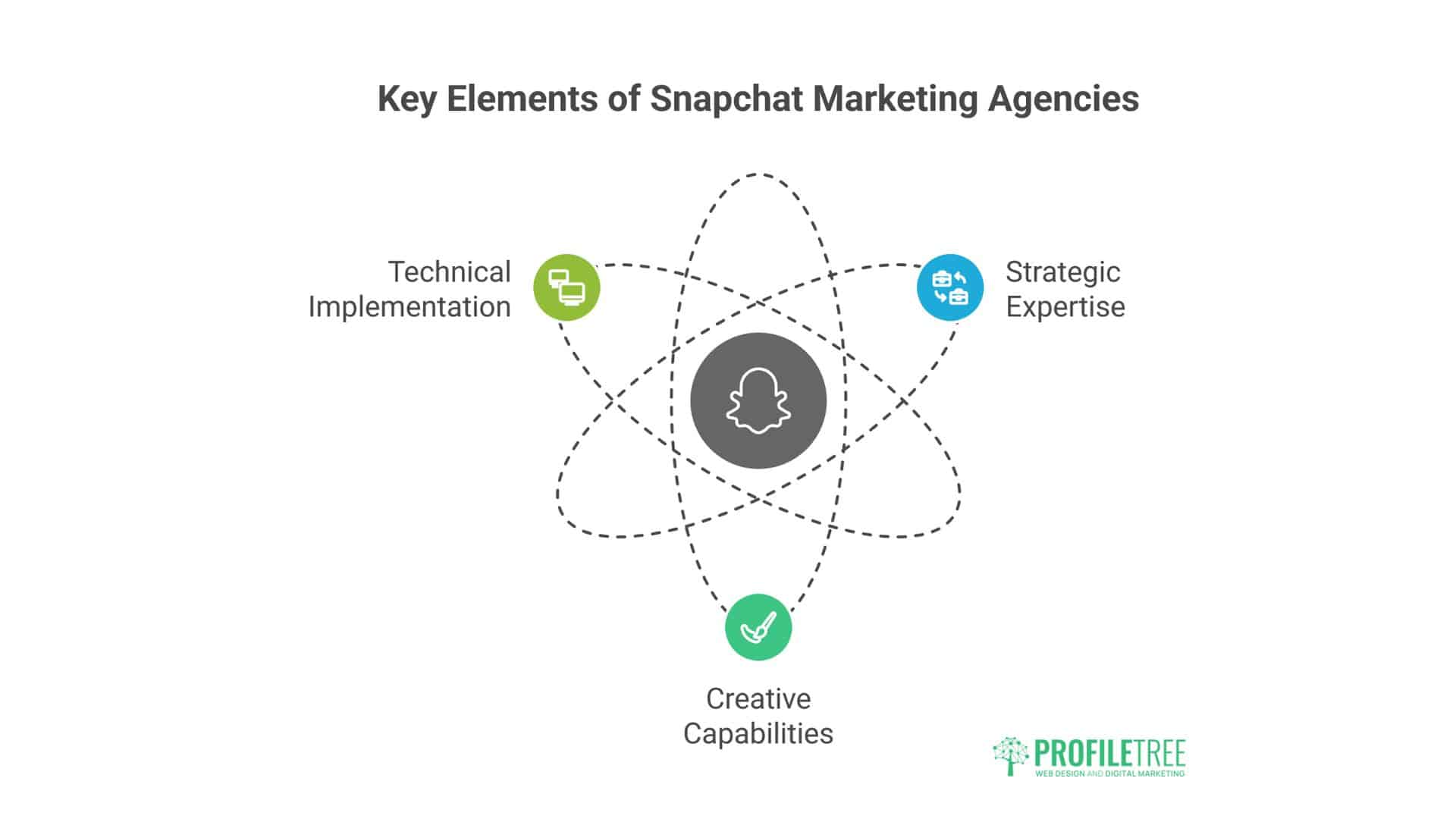 Key Elements of Snapchat Marketing Agencies

Technical Implementation

Strategic Expertise

Creative Capabilities

PROFILETREE
WEB DESIGN AND DIGITAL MARKETING